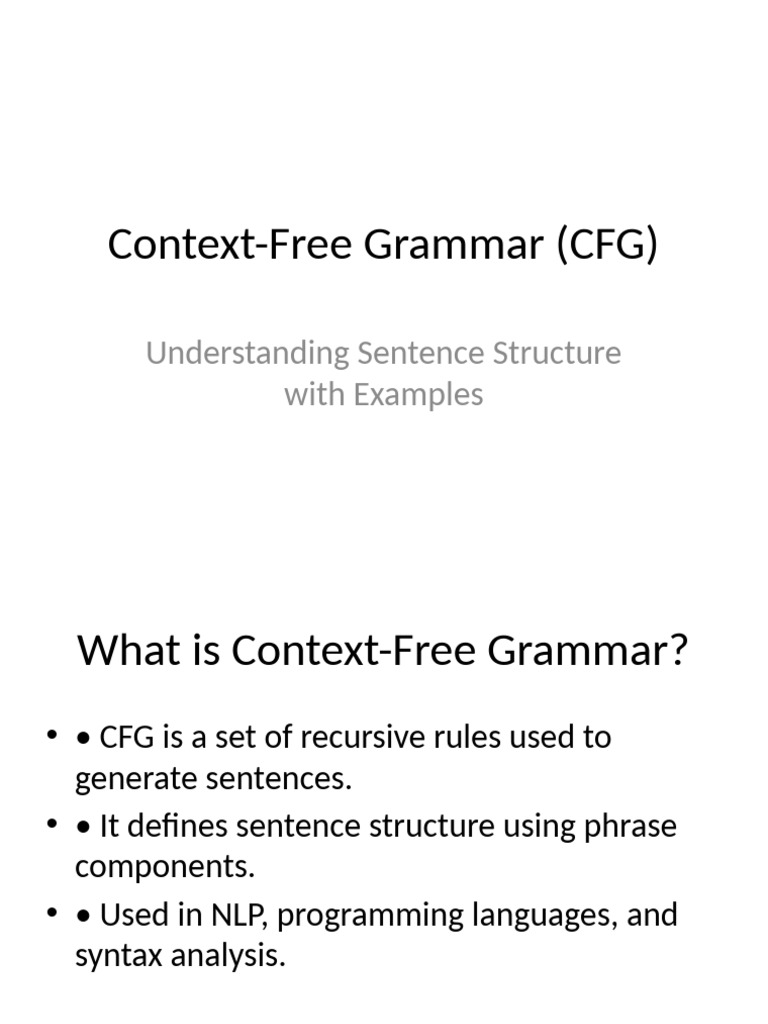 Context-Free Grammar (CFG)

Understanding Sentence Structure with Examples

What is Context-Free Grammar?

• • CFG is a set of recursive rules used to generate sentences.
• • It defines sentence structure using phrase components.
• • Used in NLP, programming languages, and syntax analysis.